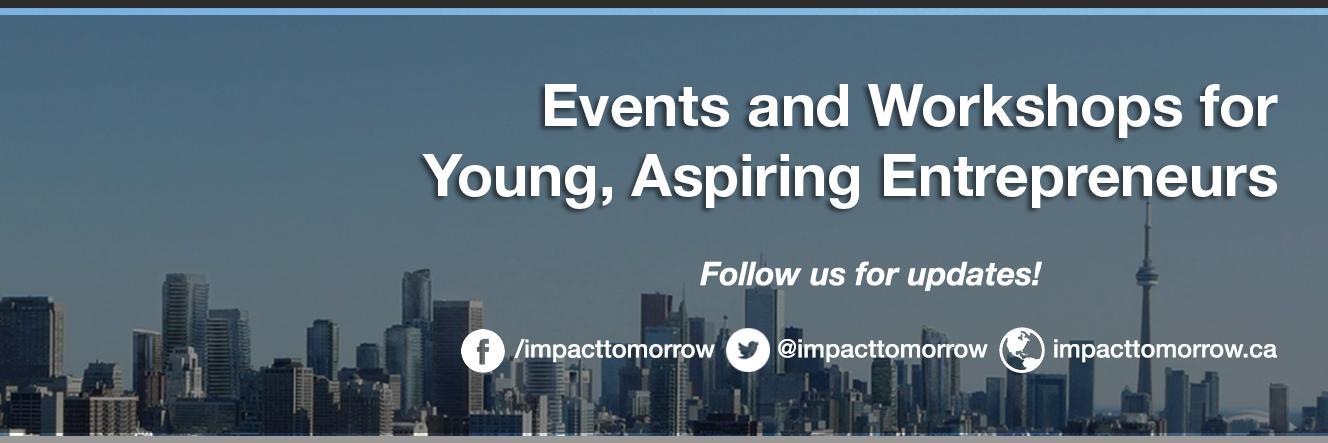 Events and Workshops for Young, Aspiring Entrepreneurs

Follow us for updates!

/impacttomorrow @impacttomorrow impacttomorrow.ca